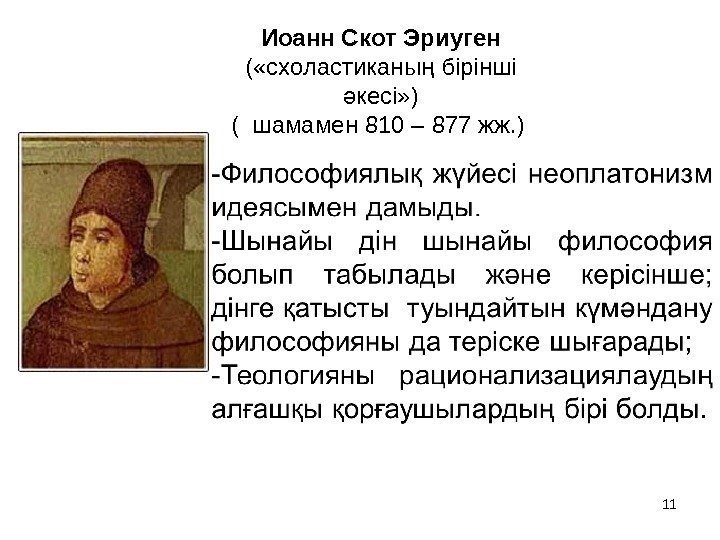 Иоанн Скот Эриуген
(«схоластиканың бірінші әкесі»)
( шамамен 810 – 877 жж.)

-Философиялық жүйесі неоплатонизм идеясымен дамыды.
-Шынайы дін шынайы философия болып табылады және керісінше; дінге қатысты туындайтын күмәндану философияны да теріске шығарады;
-Теологияны рационализациялаудың алғашқы қорғаушылардың бірі болды.

11